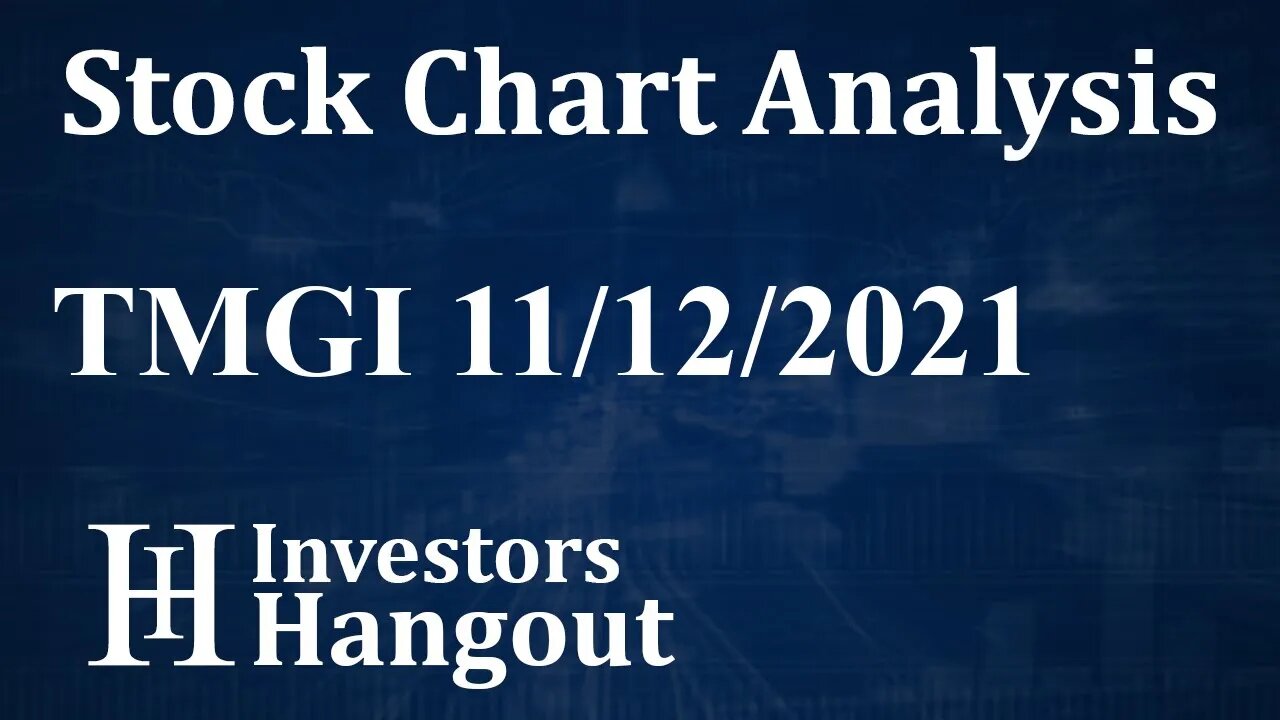 Stock Chart Analysis

TMGI 11/12/2021

IH Investors Hangout